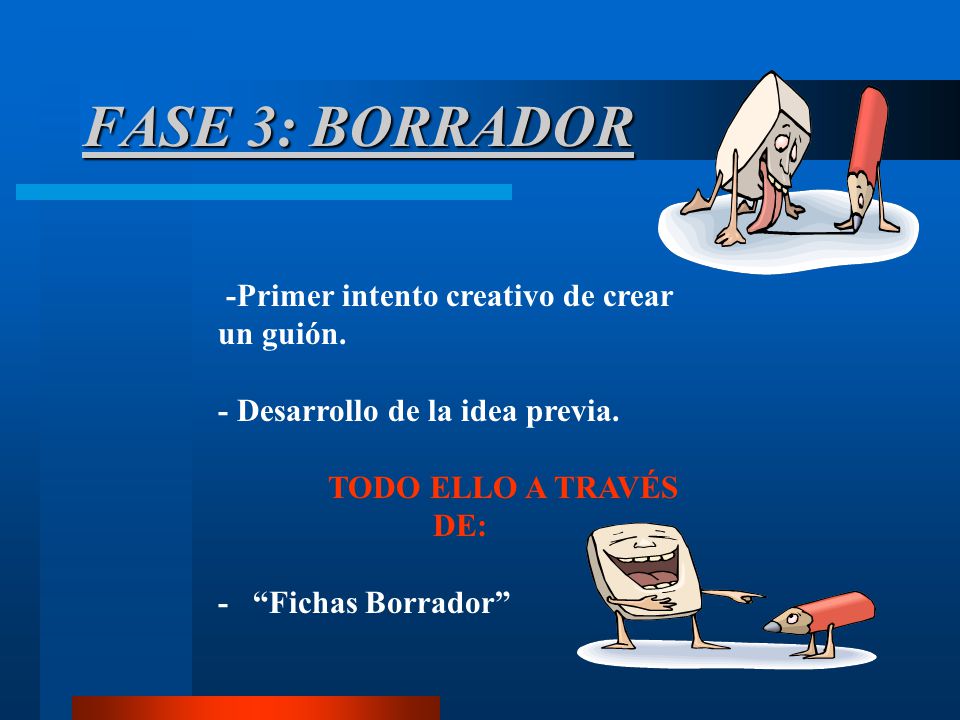 FASE 3: BORRADOR

-Primer intento creativo de crear un guión.

- Desarrollo de la idea previa.

TODO ELLO A TRAVÉS DE:

- “Fichas Borrador”